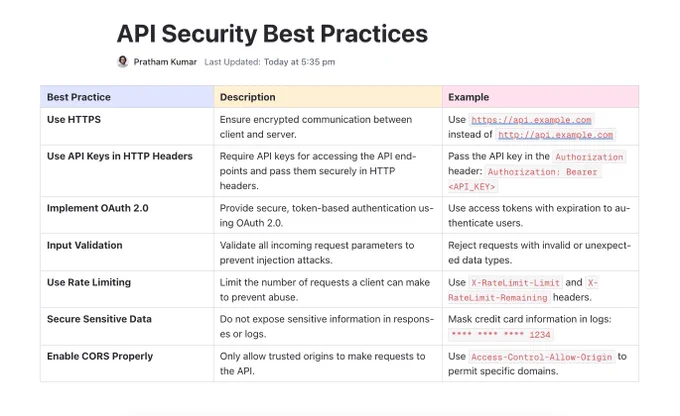 API Security Best Practices

Pratham Kumar Last Updated: Today at 5:35 pm

| Best Practice | Description | Example |
|---|---|---|
| Use HTTPS | Ensure encrypted communication between client and server. | Use https://api.example.com instead of http://api.example.com |
| Use API Keys in HTTP Headers | Require API keys for accessing the API endpoints and pass them securely in HTTP headers. | Pass the API key in the Authorization header: Authorization: Bearer <API_KEY> |
| Implement OAuth 2.0 | Provide secure, token-based authentication using OAuth 2.0. | Use access tokens with expiration to authenticate users. |
| Input Validation | Validate all incoming request parameters to prevent injection attacks. | Reject requests with invalid or unexpected data types. |
| Use Rate Limiting | Limit the number of requests a client can make to prevent abuse. | Use X-RateLimit-Limit and X-RateLimit-Remaining headers. |
| Secure Sensitive Data | Do not expose sensitive information in responses or logs. | Mask credit card information in logs: **** **** **** 1234 |
| Enable CORS Properly | Only allow trusted origins to make requests to the API. | Use Access-Control-Allow-Origin to permit specific domains. |